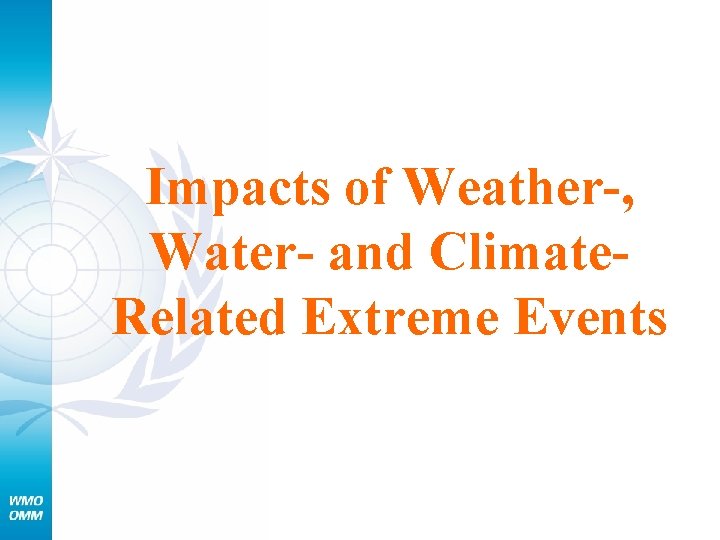 Impacts of Weather-, Water- and Climate-Related Extreme Events

WMO
OMM